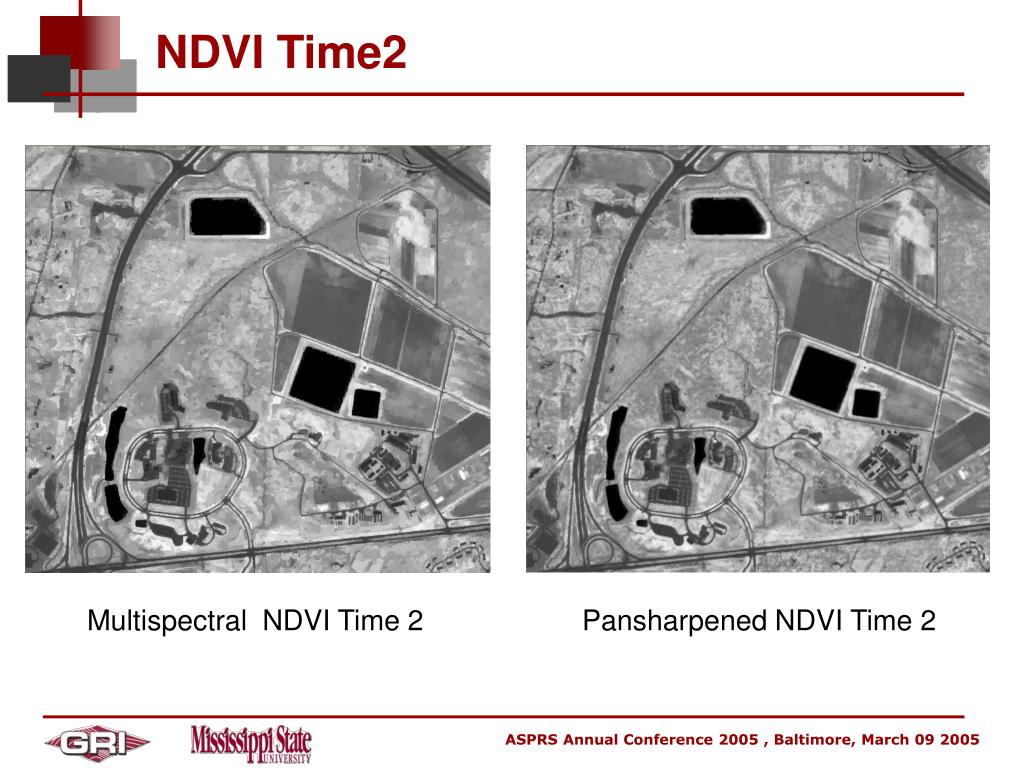 NDVI Time2

Multispectral NDVI Time 2

Pansharpened NDVI Time 2

GRI

Mississippi State UNIVERSITY

ASPRS Annual Conference 2005 , Baltimore, March 09 2005